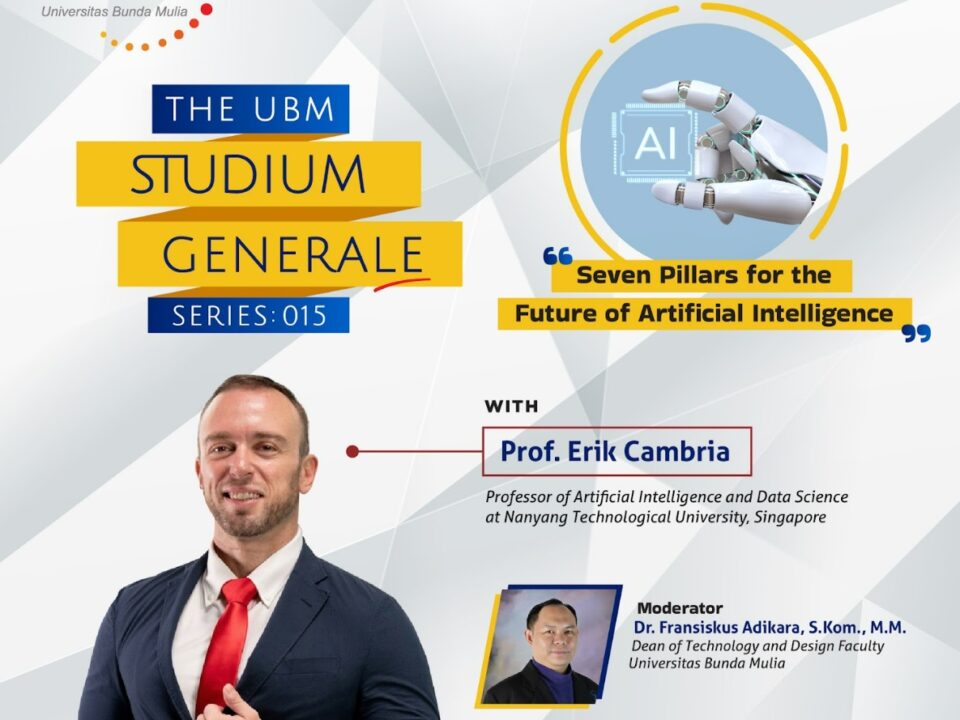 Universitas Bunda Mulia

THE UBM
STUDIUM
GENERALE
SERIES: 015

AI

Seven Pillars for the Future of Artificial Intelligence

WITH
Prof. Erik Cambria
Professor of Artificial Intelligence and Data Science at Nanyang Technological University, Singapore

Moderator
Dr. Fransiskus Adikara, S.Kom., M.M.
Dean of Technology and Design Faculty Universitas Bunda Mulia